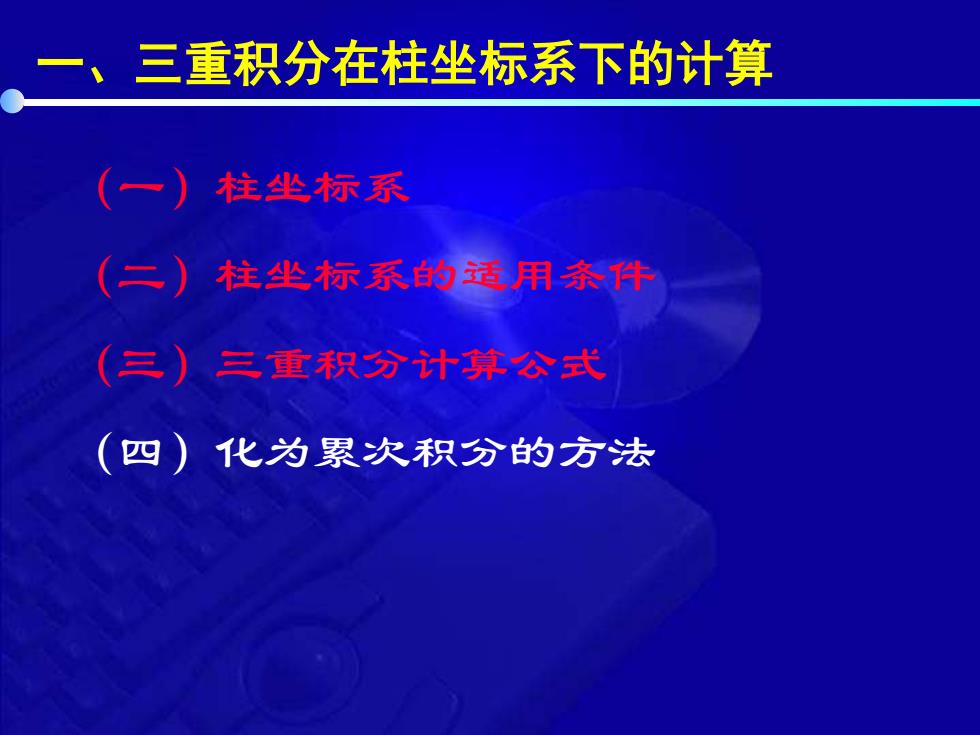 一、三重积分在柱坐标系下的计算

（一）柱坐标系

（二）柱坐标系的适用条件

（三）三重积分计算公式

（四）化为累次积分的方法